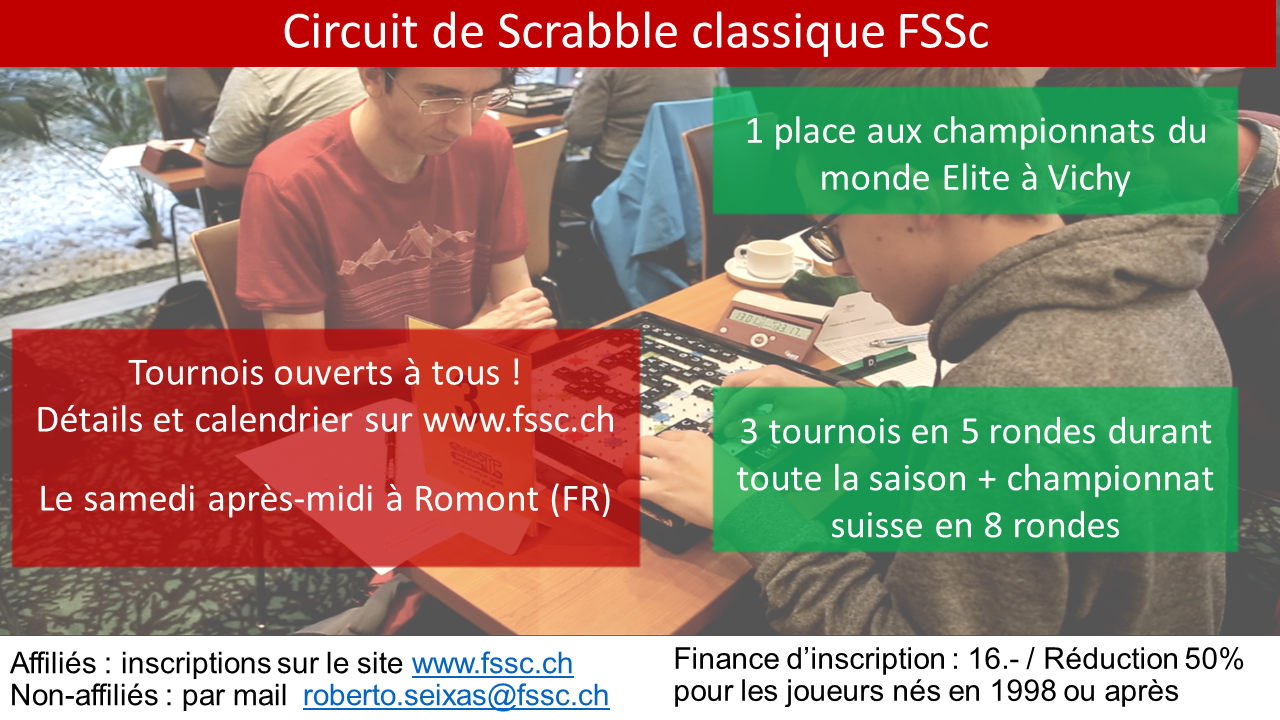 Circuit de Scrabble classique FSSc

1 place aux championnats du monde Elite à Vichy

Tournois ouverts à tous !
Détails et calendrier sur www.fssc.ch

Le samedi après-midi à Romont (FR)

3 tournois en 5 rondes durant toute la saison + championnat suisse en 8 rondes

Affiliés : inscriptions sur le site www.fssc.ch
Non-affiliés : par mail roberto.seixas@fssc.ch

Finance d'inscription : 16.- / Réduction 50% pour les joueurs nés en 1998 ou après